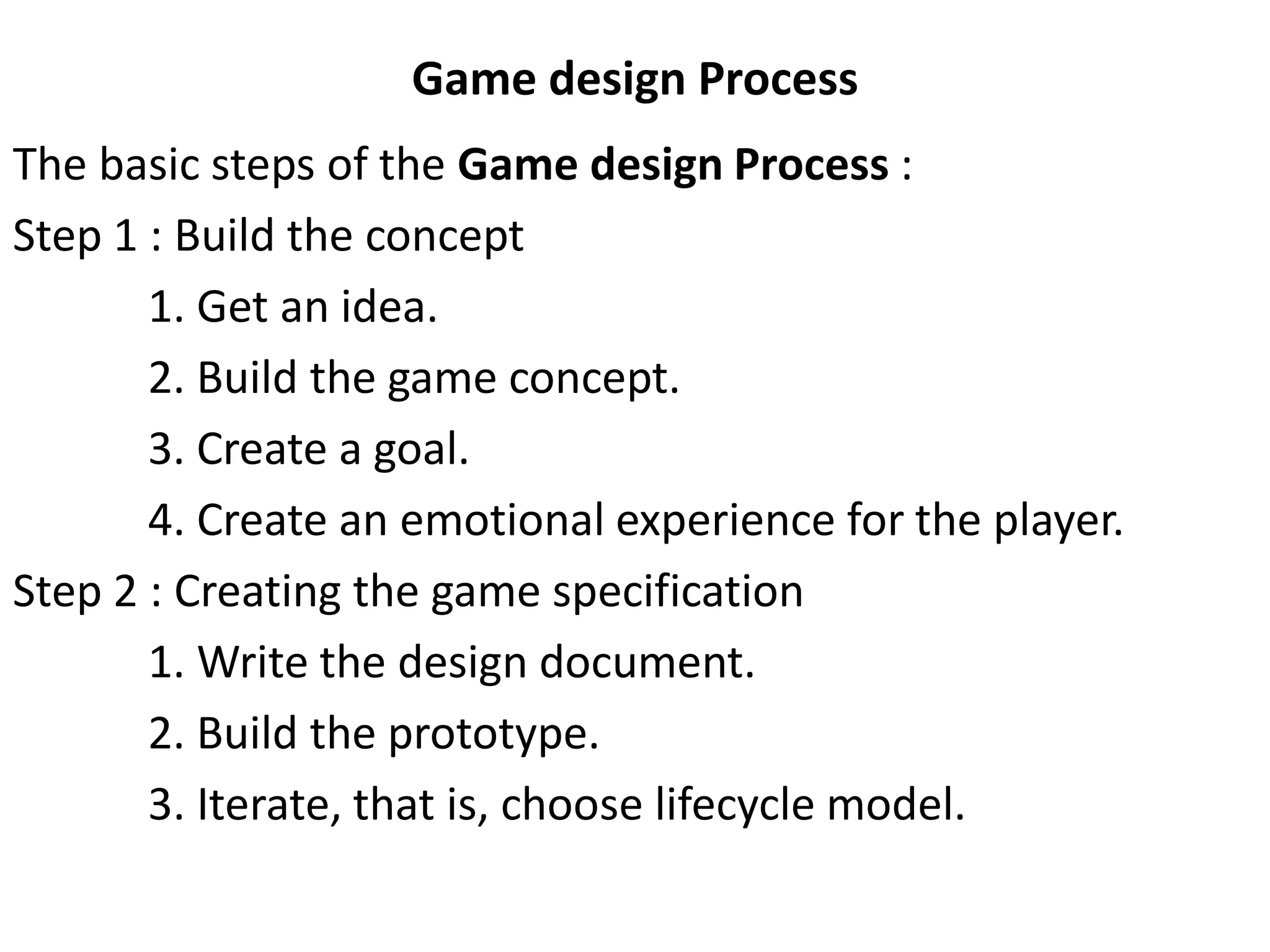 Game design Process

The basic steps of the Game design Process :

Step 1 : Build the concept

1. Get an idea.

2. Build the game concept.

3. Create a goal.

4. Create an emotional experience for the player.

Step 2 : Creating the game specification

1. Write the design document.

2. Build the prototype.

3. Iterate, that is, choose lifecycle model.